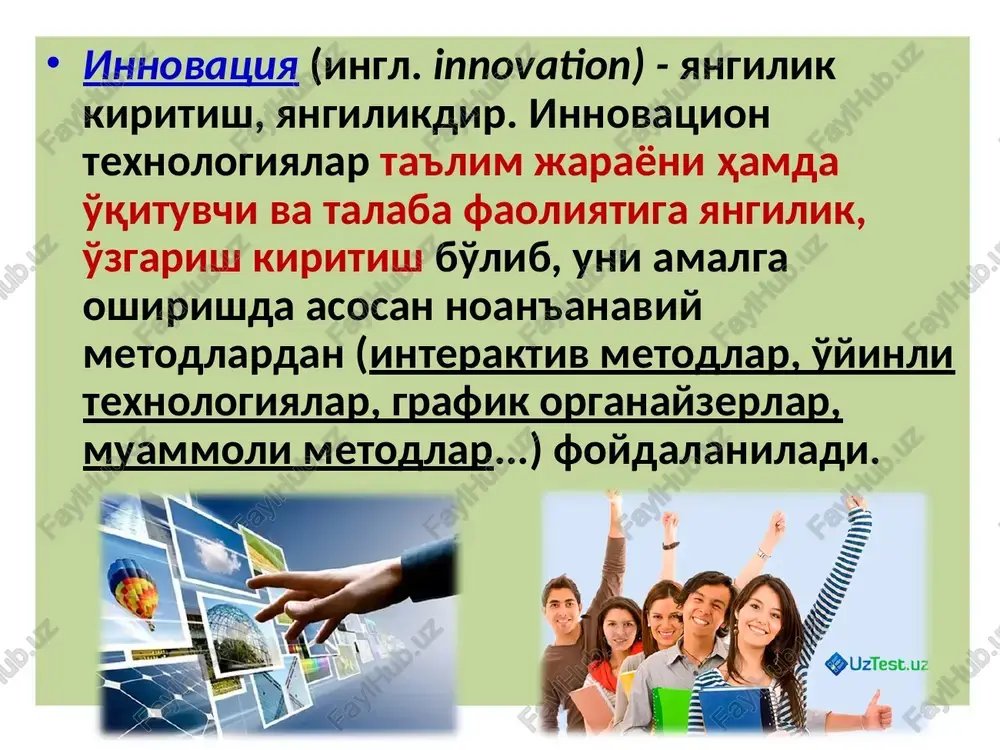 • Инновация (ингл. innovation) - янгилик киритиш, янгиликдир. Инновацион технологиялар таълим жараёни ҳамда ўқитувчи ва талаба фаолиятига янгилик, ўзгариш киритиш бўлиб, уни амалга оширишда асосан ноанъанавий методлардан (интерактив методлар, ўйинли технологиялар, график органайзерлар, муаммоли методлар...) фойдаланилади.

UzTest.uz

FaylHub.uz